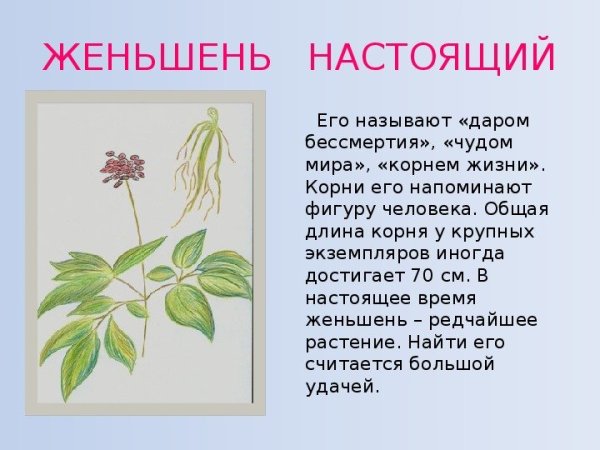 ЖЕНЬШЕНЬ НАСТОЯЩИЙ

Его называют «даром бессмертия», «чудом мира», «корнем жизни». Корни его напоминают фигуру человека. Общая длина корня у крупных экземпляров иногда достигает 70 см. В настоящее время женьшень – редчайшее растение. Найти его считается большой удачей.